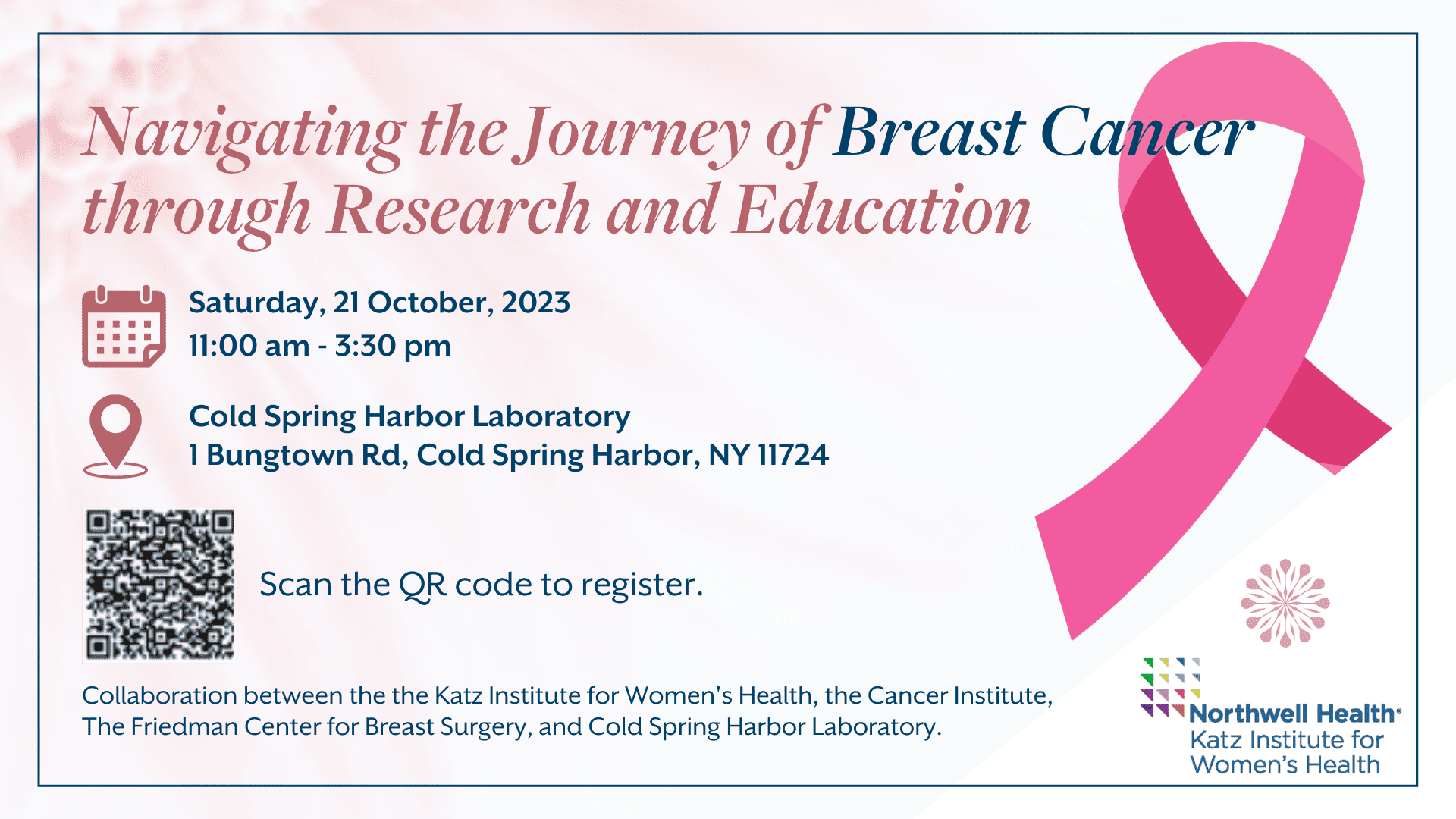 Navigating the Journey of Breast Cancer through Research and Education

Saturday, 21 October, 2023
11:00 am - 3:30 pm

Cold Spring Harbor Laboratory
1 Bungtown Rd, Cold Spring Harbor, NY 11724

Scan the QR code to register.

Collaboration between the the Katz Institute for Women's Health, the Cancer Institute, The Friedman Center for Breast Surgery, and Cold Spring Harbor Laboratory.

Northwell Health®
Katz Institute for Women's Health